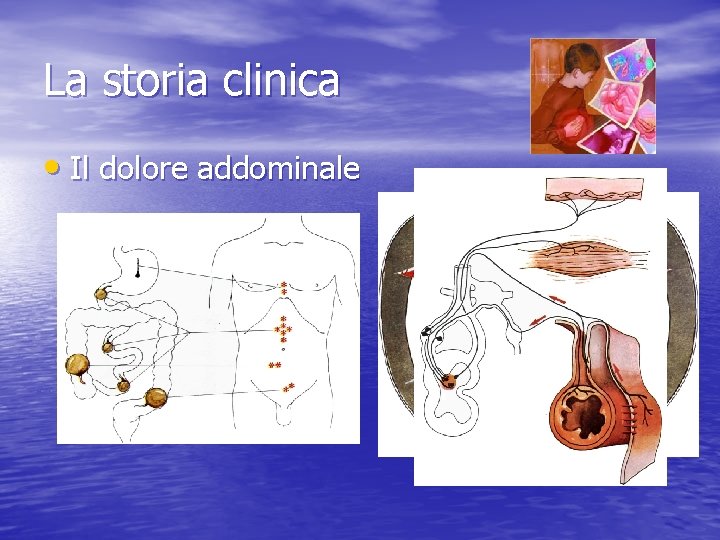 La storia clinica

• Il dolore addominale